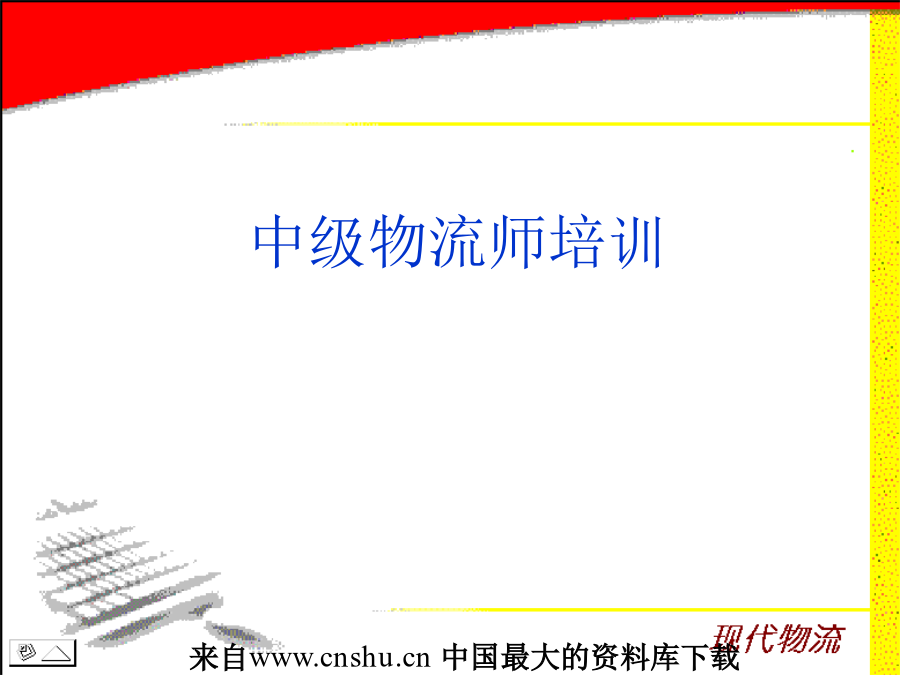 中级物流师培训

现代物流

来自www.cnshu.cn 中国最大的资料库下载